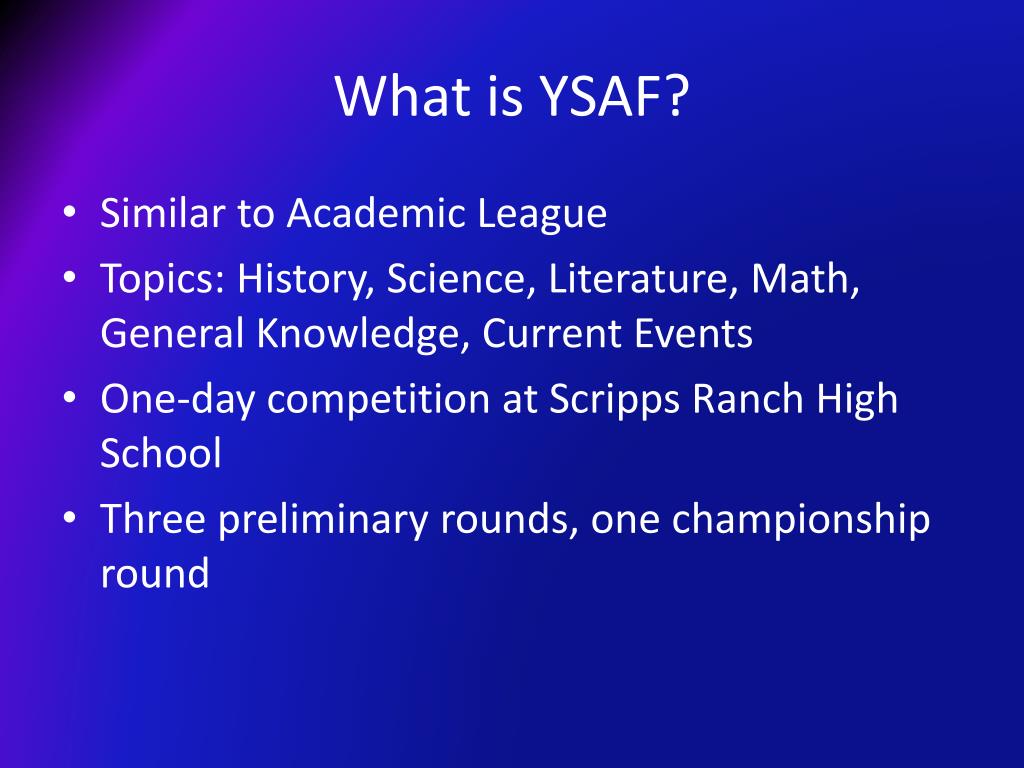 What is YSAF?

• Similar to Academic League
• Topics: History, Science, Literature, Math, General Knowledge, Current Events
• One-day competition at Scripps Ranch High School
• Three preliminary rounds, one championship round